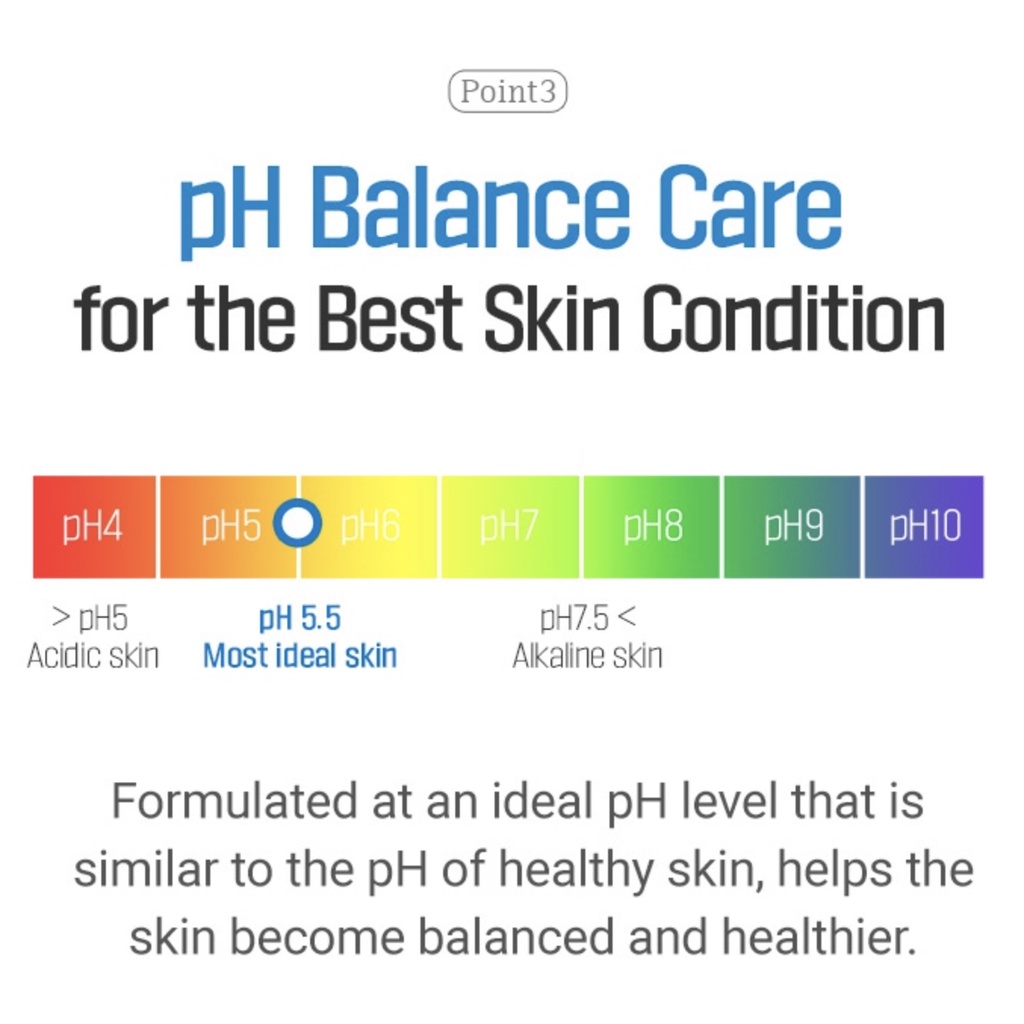 Point3

pH Balance Care
for the Best Skin Condition

pH4 pH5 pH6 pH7 pH8 pH9 pH10

> pH5
Acidic skin

pH 5.5
Most ideal skin

pH7.5 <
Alkaline skin

Formulated at an ideal pH level that is similar to the pH of healthy skin, helps the skin become balanced and healthier.